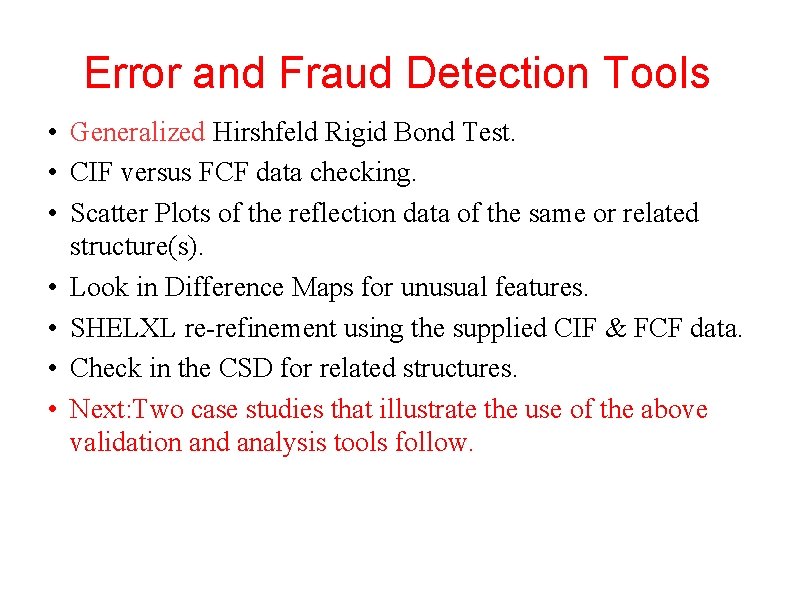 Error and Fraud Detection Tools

• Generalized Hirshfeld Rigid Bond Test.
• CIF versus FCF data checking.
• Scatter Plots of the reflection data of the same or related structure(s).
• Look in Difference Maps for unusual features.
• SHELXL re-refinement using the supplied CIF & FCF data.
• Check in the CSD for related structures.
• Next:Two case studies that illustrate the use of the above validation and analysis tools follow.